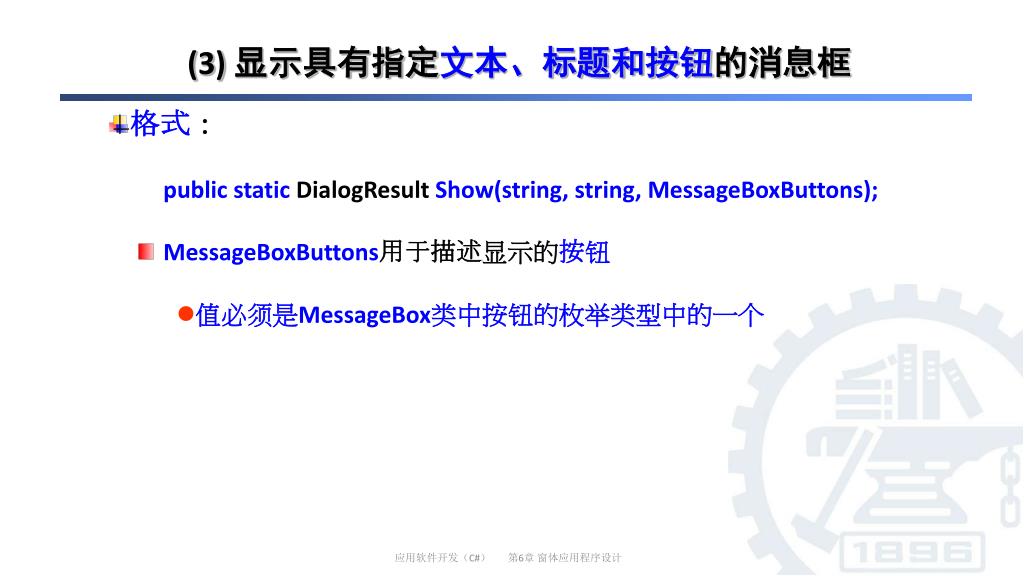 (3) 显示具有指定文本、标题和按钮的消息框

格式：

public static DialogResult Show(string, string, MessageBoxButtons);

MessageBoxButtons用于描述显示的按钮

值必须是MessageBox类中按钮的枚举类型中的一个

1896

应用软件开发（C#）　第6章 窗体应用程序设计